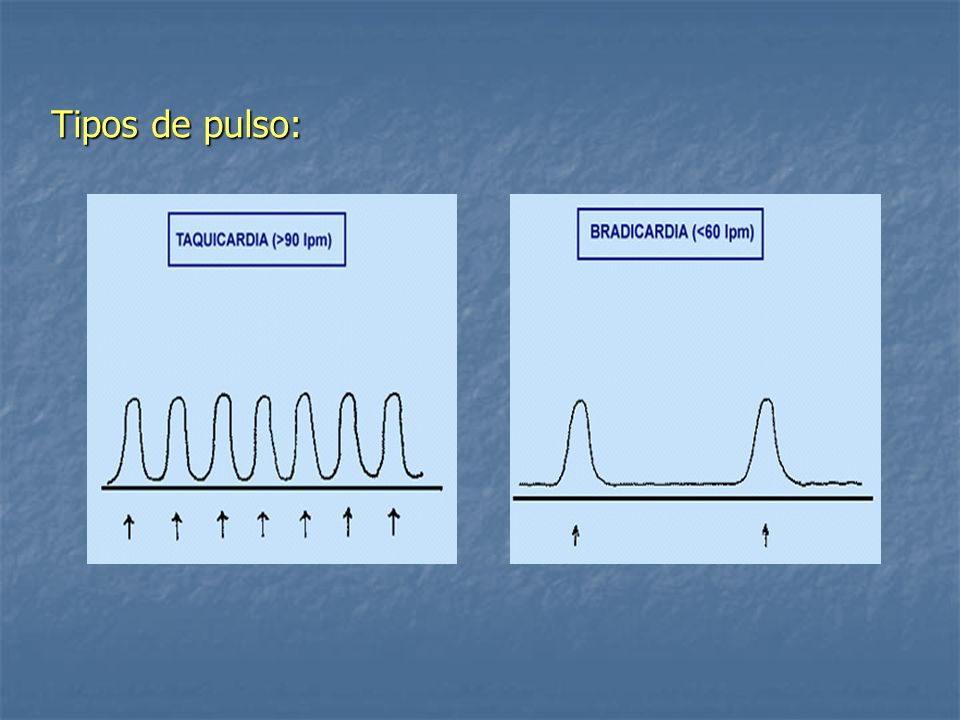 Tipos de pulso:

TAQUICARDIA (>90 lpm)

BRADICARDIA (<60 lpm)